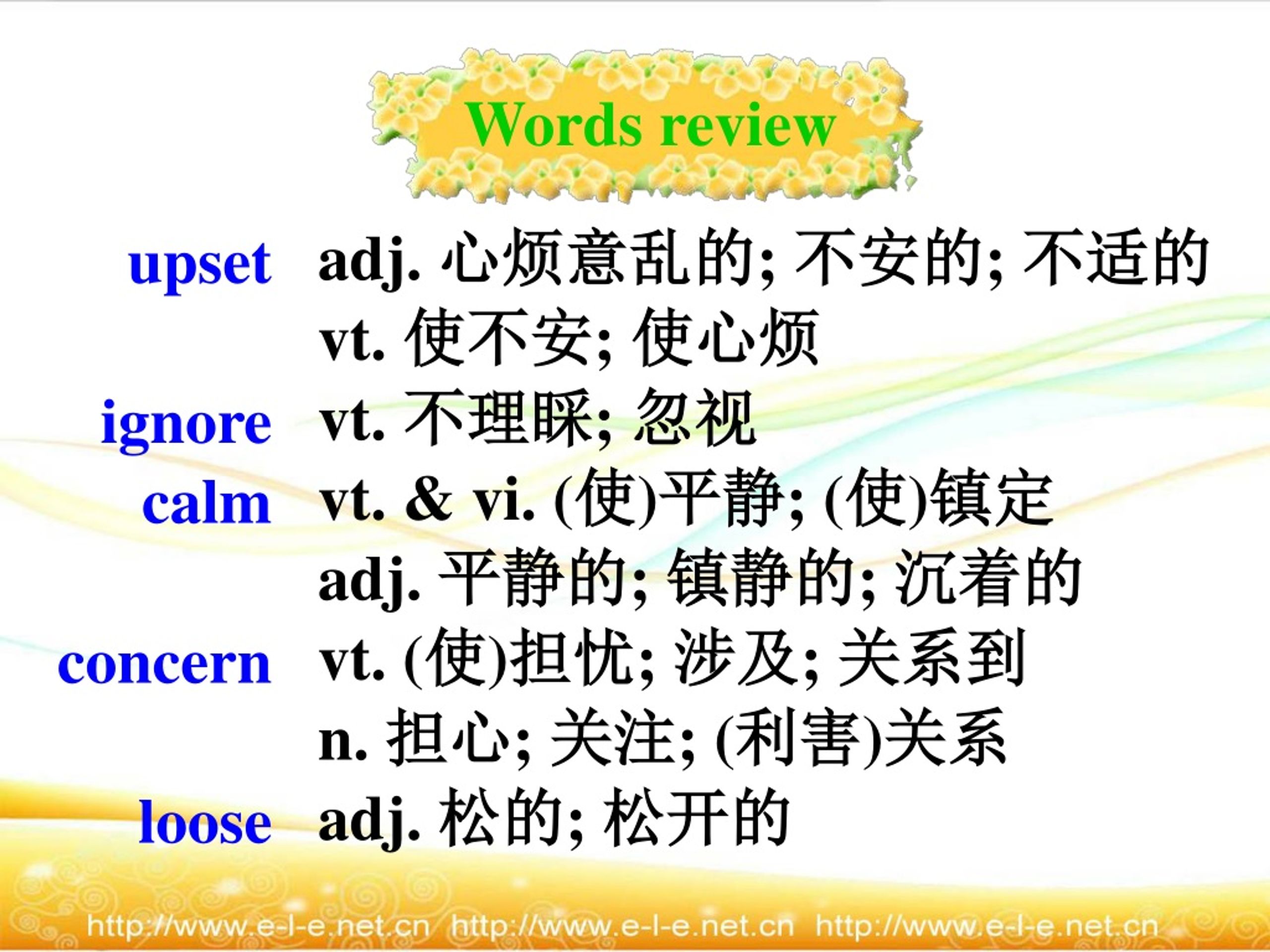 Words review

upset adj. 心烦意乱的; 不安的; 不适的
vt. 使不安; 使心烦

ignore vt. 不理睬; 忽视

calm vt. & vi. (使)平静; (使)镇定
adj. 平静的; 镇静的; 沉着的

concern vt. (使)担忧; 涉及; 关系到
n. 担心; 关注; (利害)关系

loose adj. 松的; 松开的

http://www.e-l-e.net.cn http://www.e-l-e.net.cn http://www.e-l-e.net.cn